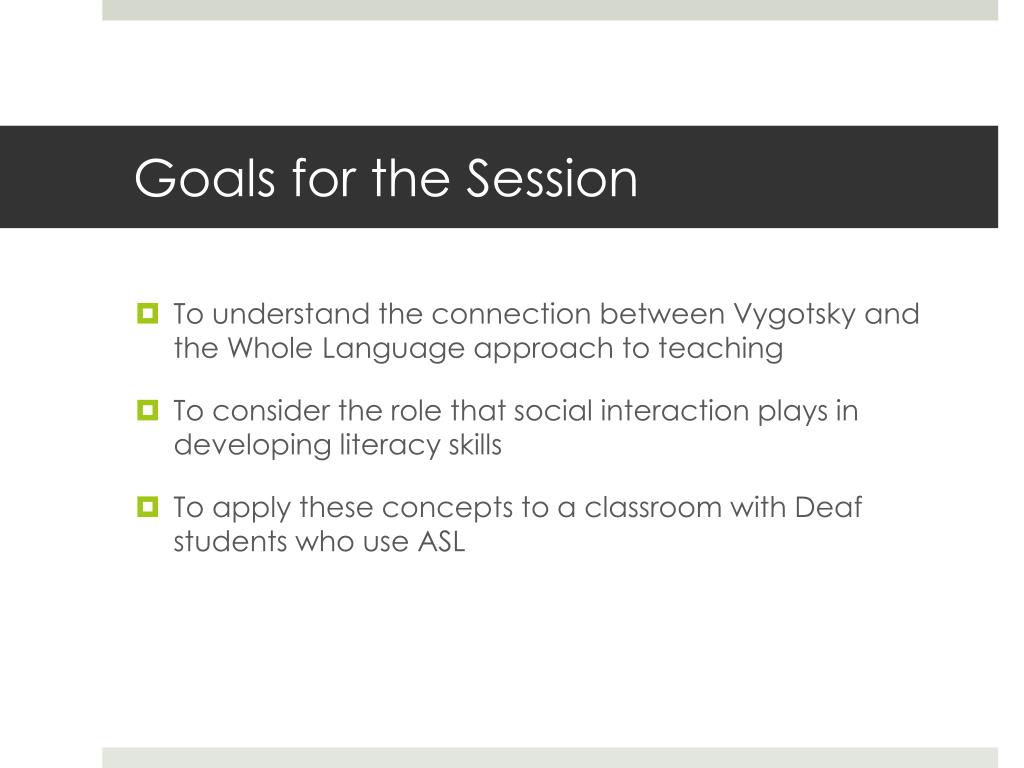 Goals for the Session

To understand the connection between Vygotsky and the Whole Language approach to teaching

To consider the role that social interaction plays in developing literacy skills

To apply these concepts to a classroom with Deaf students who use ASL